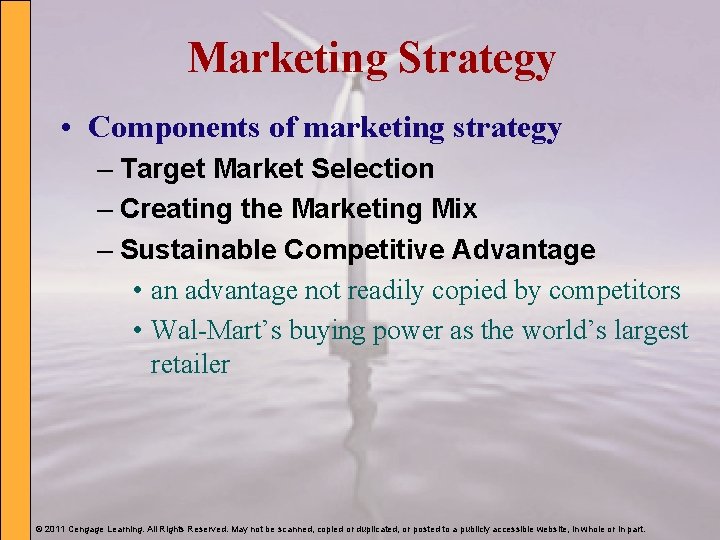 Marketing Strategy

• Components of marketing strategy
– Target Market Selection
– Creating the Marketing Mix
– Sustainable Competitive Advantage
• an advantage not readily copied by competitors
• Wal-Mart's buying power as the world's largest retailer

© 2011 Cengage Learning. All Rights Reserved. May not be scanned, copied or duplicated, or posted to a publicly accessible website, in whole or in part.